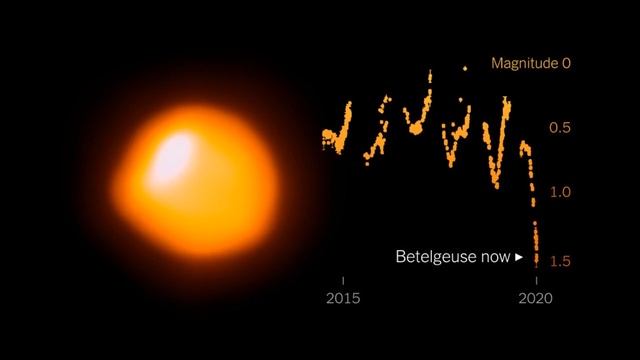 Magnitude 0
0.5
1.0
Betelgeuse now ▸
1.5
2015
2020